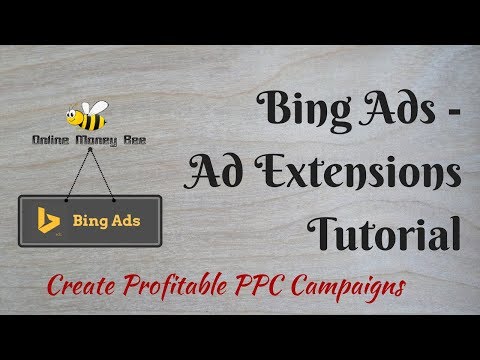 Online Money Bee

Bing Ads

Bing Ads - Ad Extensions Tutorial

Create Profitable PPC Campaigns